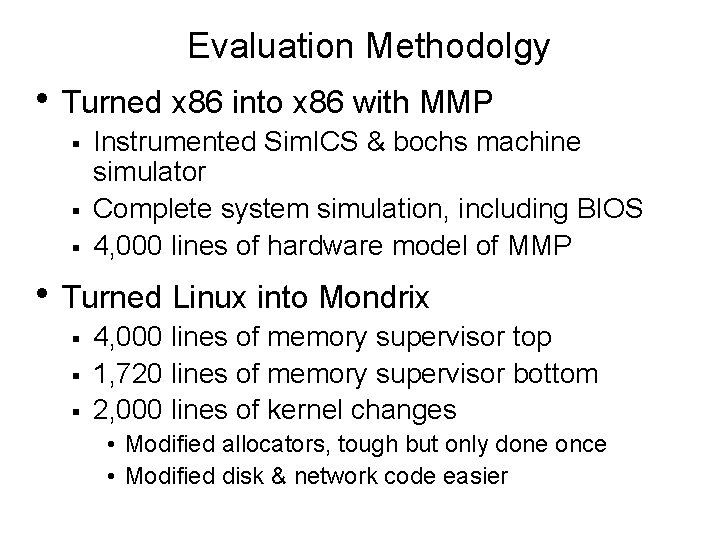 Evaluation Methodolgy

• Turned x86 into x86 with MMP
 ▪ Instrumented SimICS & bochs machine simulator
 ▪ Complete system simulation, including BIOS
 ▪ 4,000 lines of hardware model of MMP

• Turned Linux into Mondrix
 ▪ 4,000 lines of memory supervisor top
 ▪ 1,720 lines of memory supervisor bottom
 ▪ 2,000 lines of kernel changes
  • Modified allocators, tough but only done once
  • Modified disk & network code easier